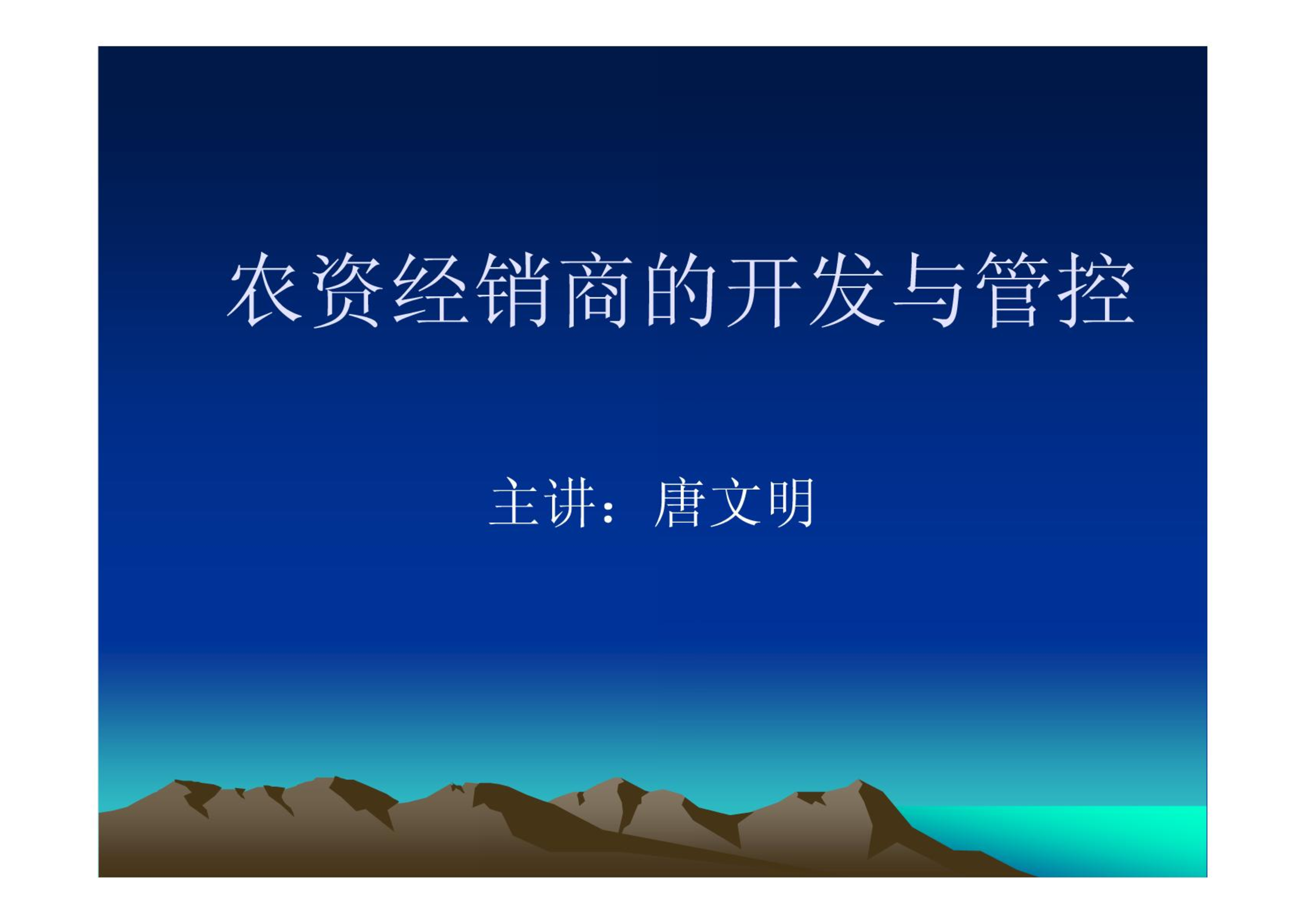 农资经销商的开发与管控

主讲：唐文明